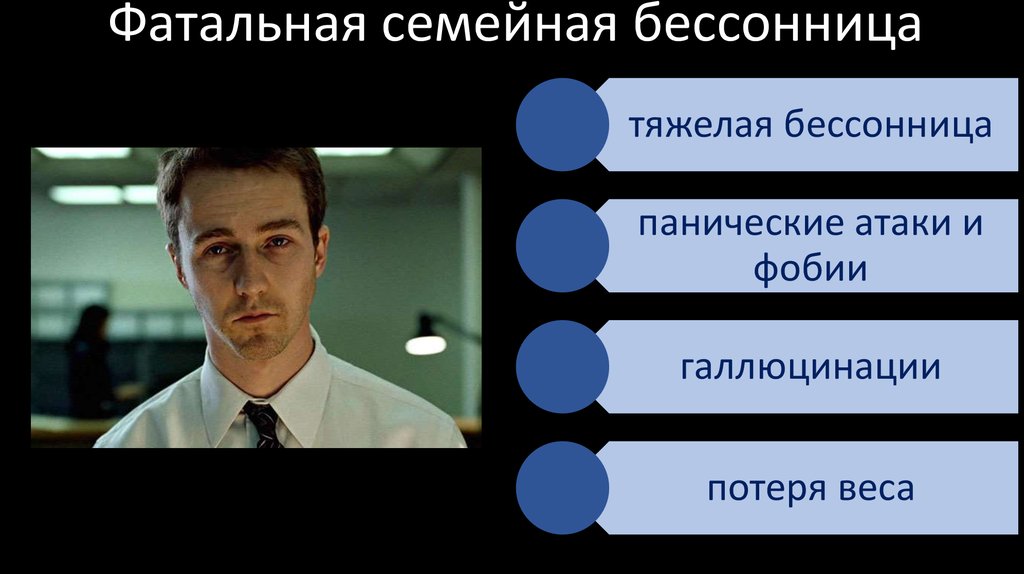 Фатальная семейная бессонница

тяжелая бессонница

панические атаки и фобии

галлюцинации

потеря веса